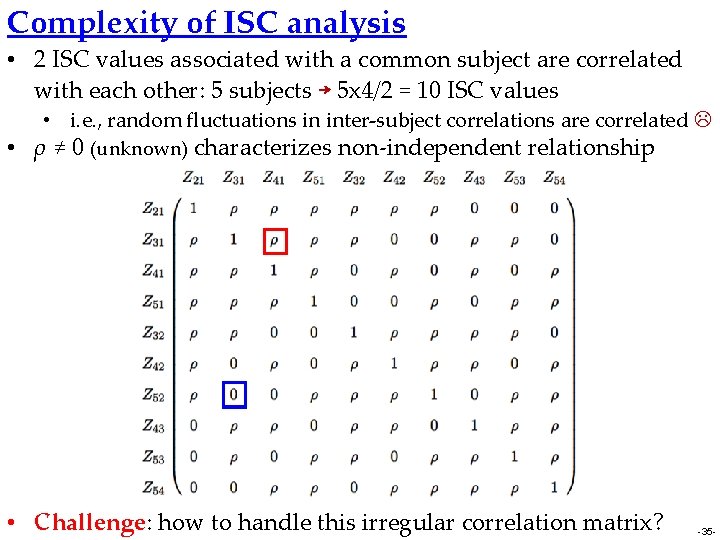 Complexity of ISC analysis

• 2 ISC values associated with a common subject are correlated with each other: 5 subjects → 5x4/2 = 10 ISC values
  • i.e., random fluctuations in inter-subject correlations are correlated ☹
• $\rho \neq 0$ (unknown) characterizes non-independent relationship

|  | $Z_{21}$ | $Z_{31}$ | $Z_{41}$ | $Z_{51}$ | $Z_{32}$ | $Z_{42}$ | $Z_{52}$ | $Z_{43}$ | $Z_{53}$ | $Z_{54}$ |
|---|---|---|---|---|---|---|---|---|---|---|
| $Z_{21}$ | 1 | $\rho$ | $\rho$ | $\rho$ | $\rho$ | $\rho$ | $\rho$ | 0 | 0 | 0 |
| $Z_{31}$ | $\rho$ | 1 | $\rho$ | $\rho$ | $\rho$ | 0 | 0 | $\rho$ | $\rho$ | 0 |
| $Z_{41}$ | $\rho$ | $\rho$ | 1 | $\rho$ | 0 | $\rho$ | 0 | $\rho$ | 0 | $\rho$ |
| $Z_{51}$ | $\rho$ | $\rho$ | $\rho$ | 1 | 0 | 0 | $\rho$ | 0 | $\rho$ | $\rho$ |
| $Z_{32}$ | $\rho$ | $\rho$ | 0 | 0 | 1 | $\rho$ | $\rho$ | $\rho$ | $\rho$ | 0 |
| $Z_{42}$ | $\rho$ | 0 | $\rho$ | 0 | $\rho$ | 1 | $\rho$ | $\rho$ | 0 | $\rho$ |
| $Z_{52}$ | $\rho$ | 0 | 0 | $\rho$ | $\rho$ | $\rho$ | 1 | 0 | $\rho$ | $\rho$ |
| $Z_{43}$ | 0 | $\rho$ | $\rho$ | 0 | $\rho$ | $\rho$ | 0 | 1 | $\rho$ | $\rho$ |
| $Z_{53}$ | 0 | $\rho$ | 0 | $\rho$ | $\rho$ | 0 | $\rho$ | $\rho$ | 1 | $\rho$ |
| $Z_{54}$ | 0 | 0 | $\rho$ | $\rho$ | 0 | $\rho$ | $\rho$ | $\rho$ | $\rho$ | 1 |

• Challenge: how to handle this irregular correlation matrix?

-35-